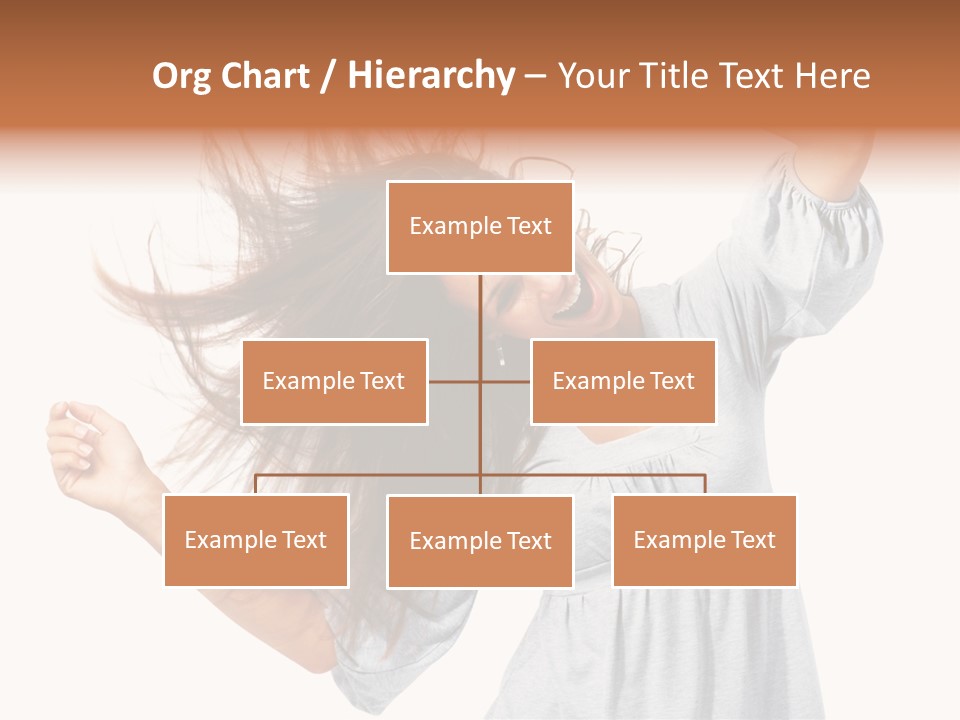 Org Chart / Hierarchy – Your Title Text Here

Example Text

Example Text

Example Text

Example Text

Example Text

Example Text